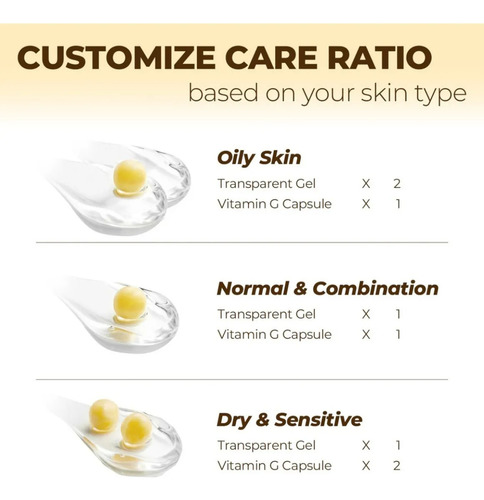 CUSTOMIZE CARE RATIO
based on your skin type

Oily Skin
Transparent Gel X 2
Vitamin G Capsule X 1

Normal & Combination
Transparent Gel X 1
Vitamin G Capsule X 1

Dry & Sensitive
Transparent Gel X 1
Vitamin G Capsule X 2